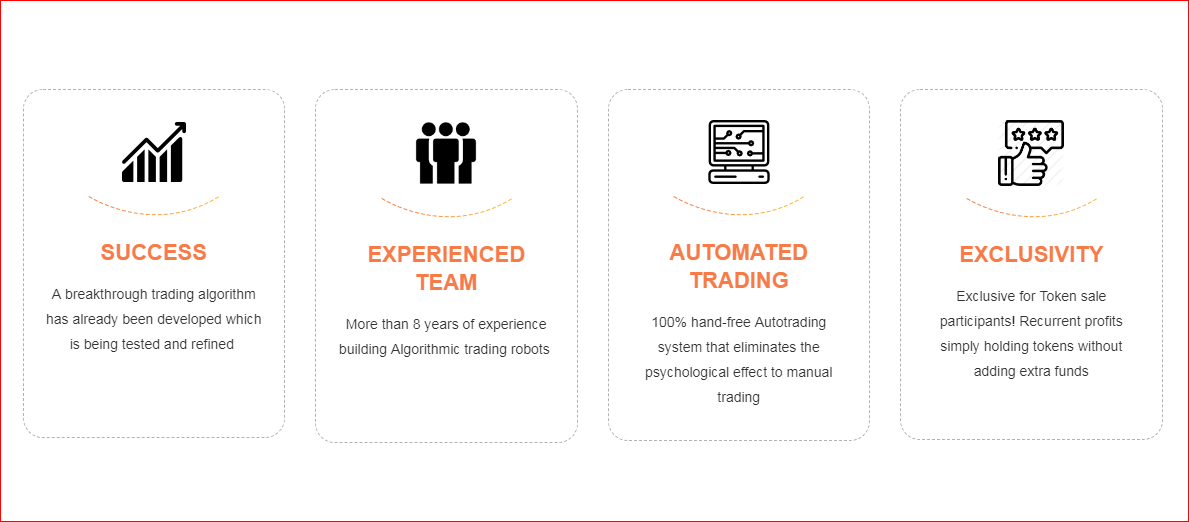 SUCCESS

A breakthrough trading algorithm has already been developed which is being tested and refined

EXPERIENCED TEAM

More than 8 years of experience building Algorithmic trading robots

AUTOMATED TRADING

100% hand-free Autotrading system that eliminates the psychological effect to manual trading

EXCLUSIVITY

Exclusive for Token sale participants! Recurrent profits simply holding tokens without adding extra funds